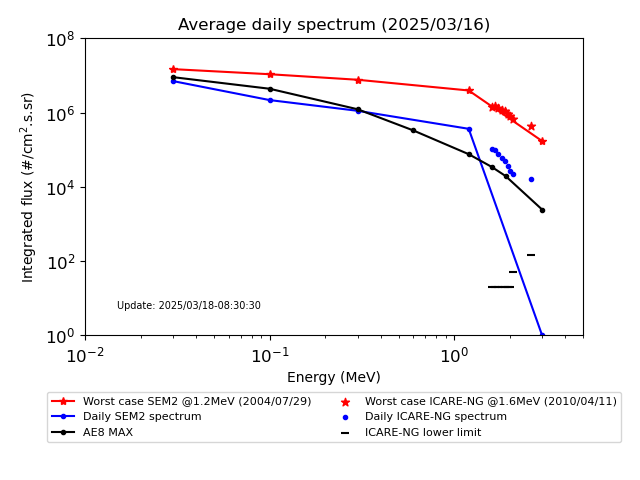 Average daily spectrum (2025/03/16)

Integrated flux (#/cm$^2$.s.sr)

$10^8$

$10^6$

$10^4$

$10^2$

$10^0$

Update: 2025/03/18-08:30:30

$10^{-2}$ $10^{-1}$ $10^0$

Energy (MeV)

Worst case SEM2 @1.2MeV (2004/07/29)
Daily SEM2 spectrum
AE8 MAX
Worst case ICARE-NG @1.6MeV (2010/04/11)
Daily ICARE-NG spectrum
ICARE-NG lower limit